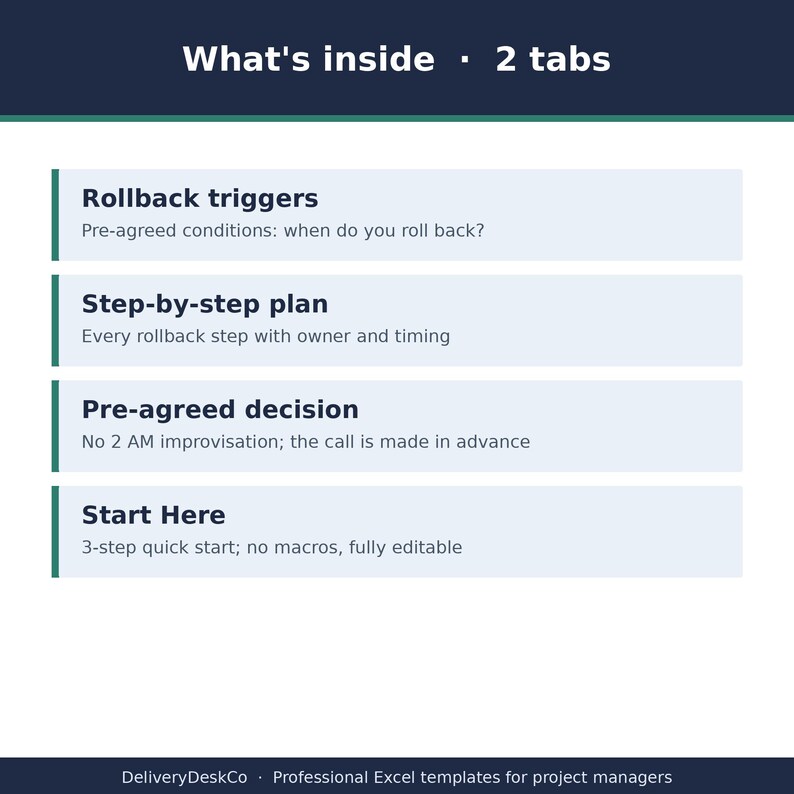 What's inside · 2 tabs

Rollback triggers
Pre-agreed conditions: when do you roll back?

Step-by-step plan
Every rollback step with owner and timing

Pre-agreed decision
No 2 AM improvisation; the call is made in advance

Start Here
3-step quick start; no macros, fully editable

DeliveryDeskCo · Professional Excel templates for project managers